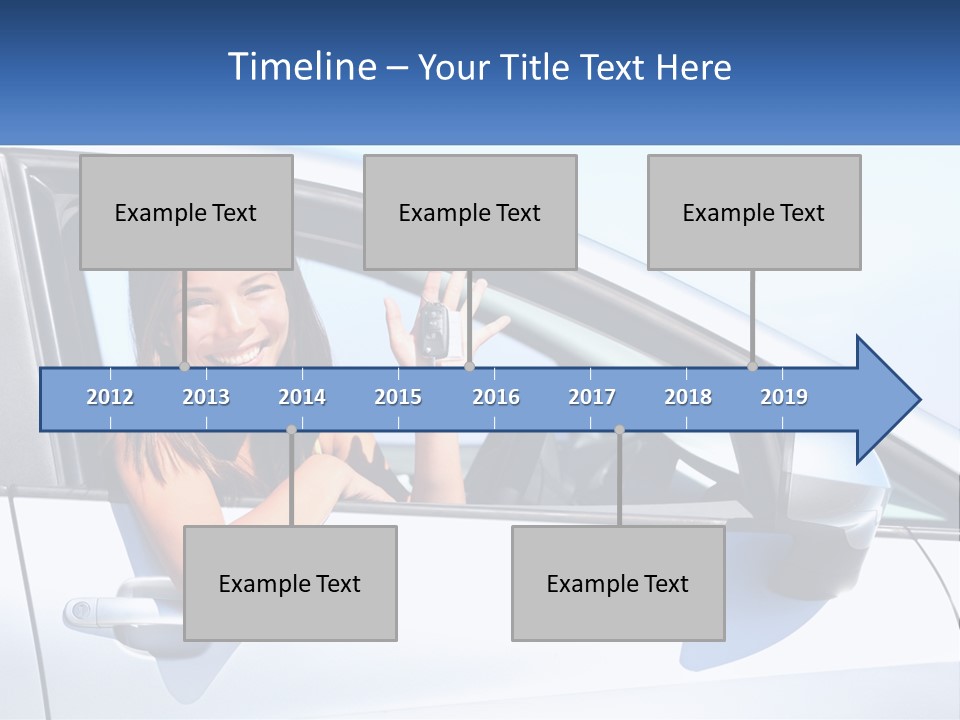 Timeline – Your Title Text Here

Example Text

Example Text

Example Text

2012 2013 2014 2015 2016 2017 2018 2019

Example Text

Example Text